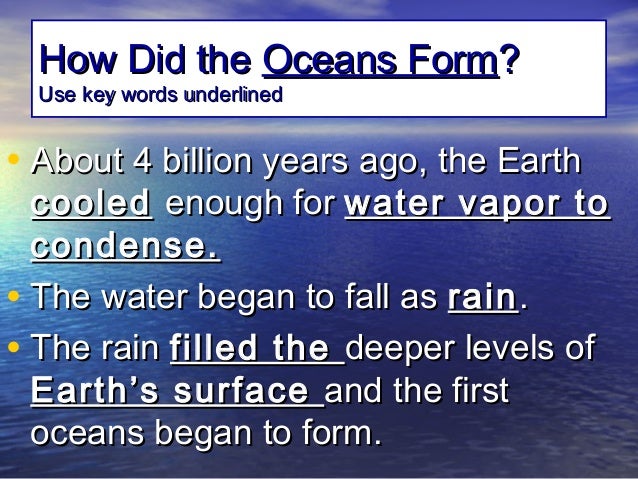 How Did the Oceans Form?
Use key words underlined

• About 4 billion years ago, the Earth cooled enough for water vapor to condense.
• The water began to fall as rain.
• The rain filled the deeper levels of Earth's surface and the first oceans began to form.